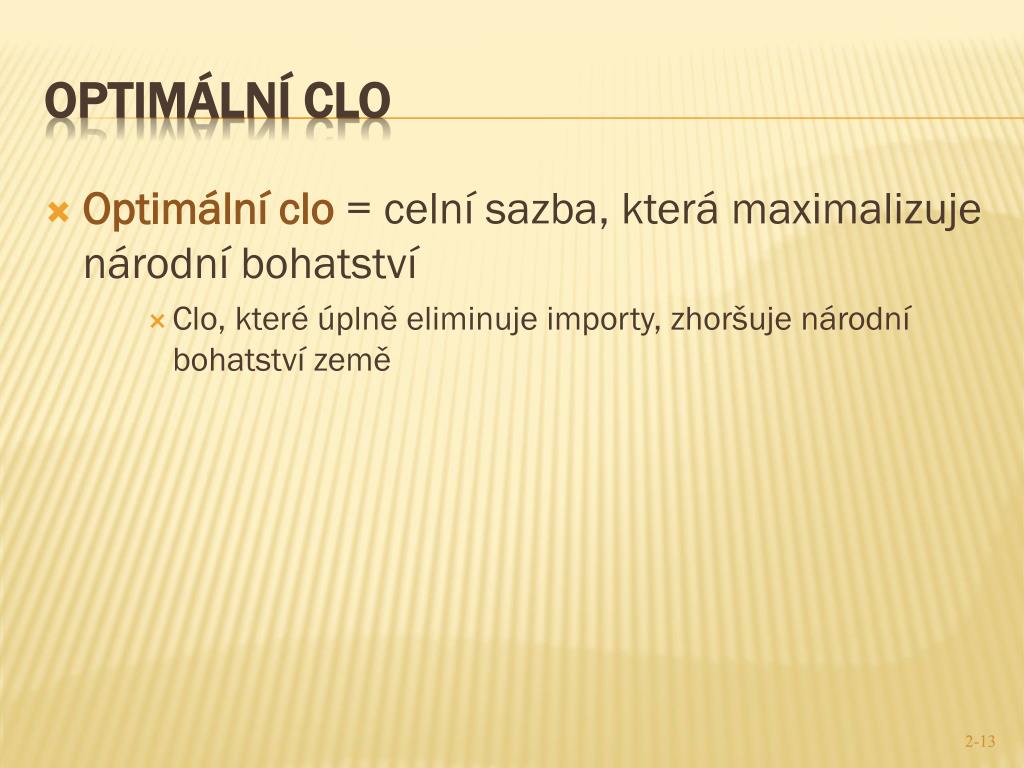 OPTIMÁLNÍ CLO

Optimální clo = celní sazba, která maximalizuje národní bohatství

Clo, které úplně eliminuje importy, zhoršuje národní bohatství země

2-13